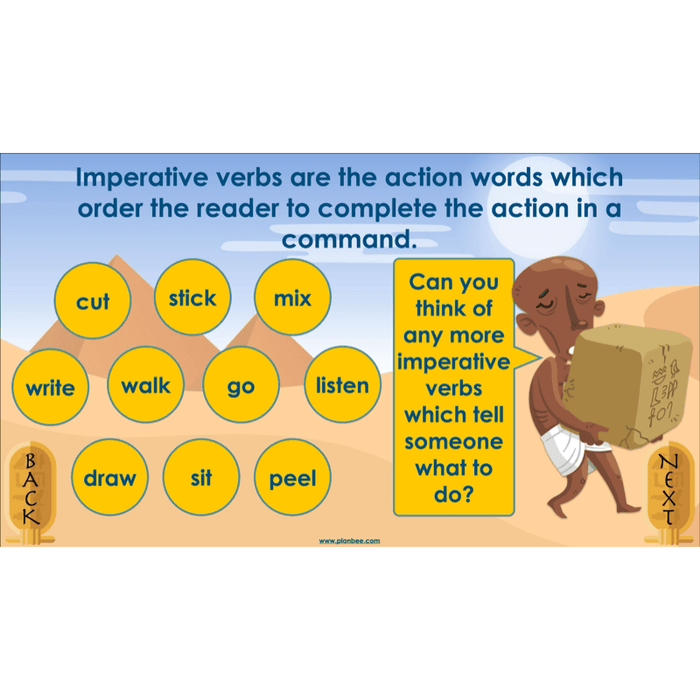 Imperative verbs are the action words which order the reader to complete the action in a command.

cut
stick
mix
write
walk
go
listen
draw
sit
peel

Can you think of any more imperative verbs which tell someone what to do?

BACK

NEXT

www.planbee.com